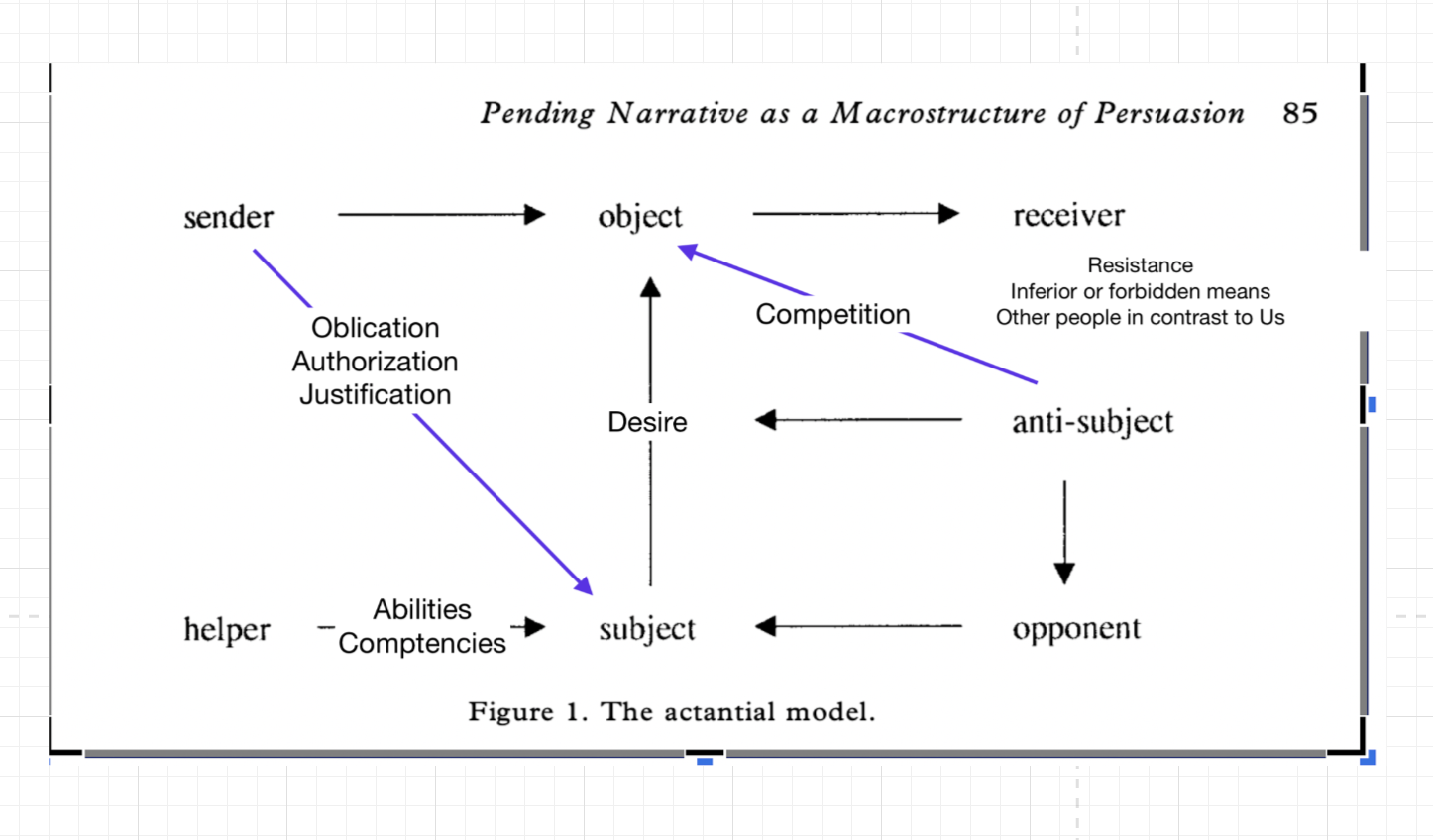 Pending Narrative as a Macrostructure of Persuasion 85

sender

object

receiver

Resistance
Inferior or forbidden means
Other people in contrast to Us

Oblication
Authorization
Justification

Competition

Desire

anti-subject

helper

Abilities
Comptencies

subject

opponent

Figure 1. The actantial model.